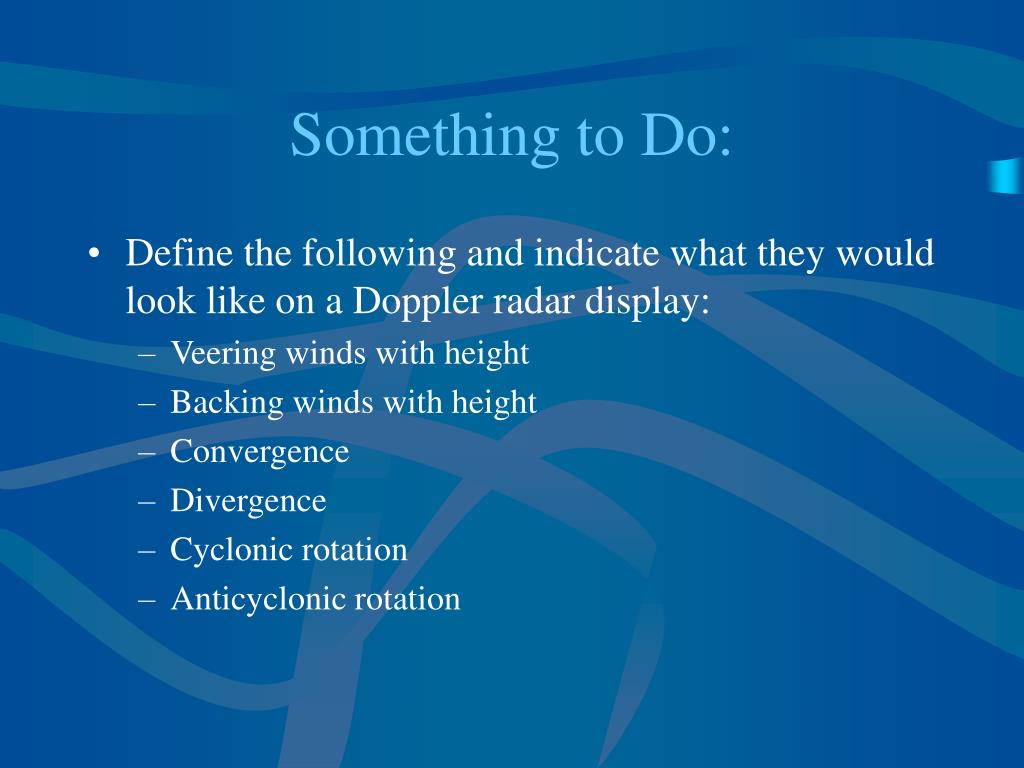 Something to Do:

• Define the following and indicate what they would look like on a Doppler radar display:
– Veering winds with height
– Backing winds with height
– Convergence
– Divergence
– Cyclonic rotation
– Anticyclonic rotation